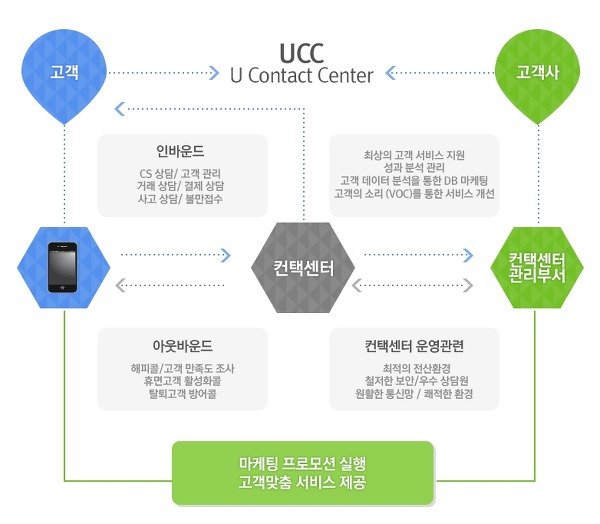 고객

UCC
U Contact Center

고객사

인바운드
CS 상담/ 고객 관리
거래 상담/ 결제 상담
사고 상담/ 불만접수

최상의 고객 서비스 지원
성과 분석 관리
고객 데이터 분석을 통한 DB 마케팅
고객의 소리 (VOC)를 통한 서비스 개선

컨택센터

컨택센터 관리부서

아웃바운드
해피콜/고객 만족도 조사
휴면고객 활성화콜
탈퇴고객 방어콜

컨택센터 운영관련
최적의 전산환경
철저한 보안/우수 상담원
원활한 통신망 / 쾌적한 환경

마케팅 프로모션 실행
고객맞춤 서비스 제공